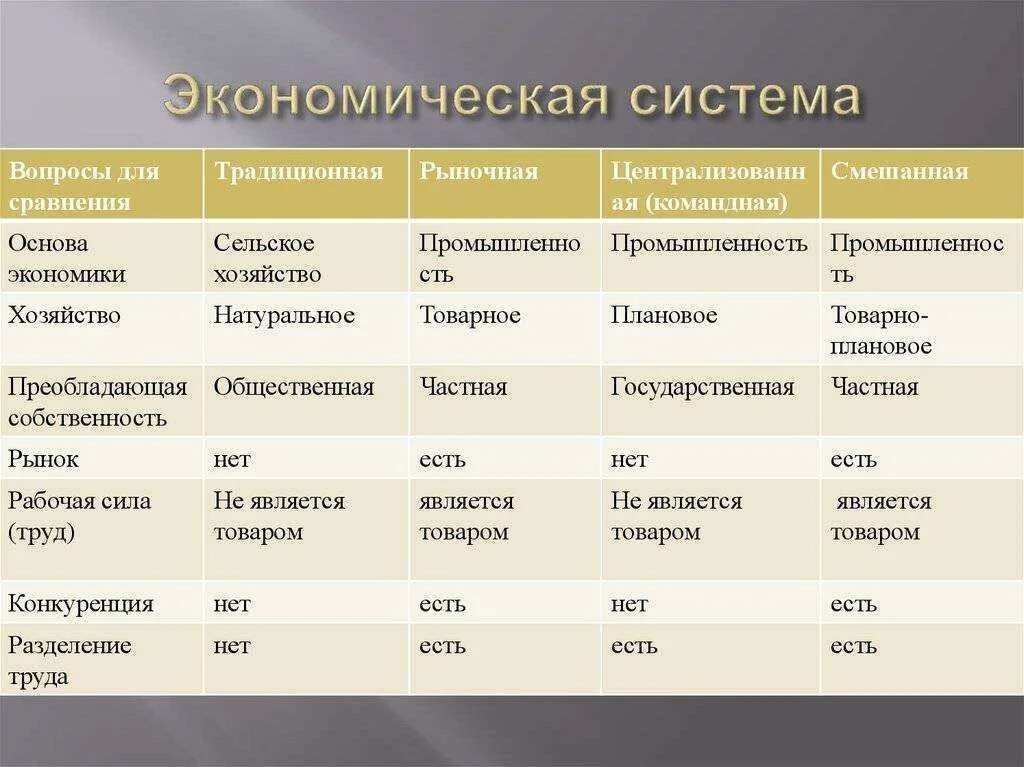 Экономическая система

| Вопросы для сравнения | Традиционная | Рыночная | Централизованная (командная) | Смешанная |
|---|---|---|---|---|
| Основа экономики | Сельское хозяйство | Промышленность | Промышленность | Промышленность |
| Хозяйство | Натуральное | Товарное | Плановое | Товарно-плановое |
| Преобладающая собственность | Общественная | Частная | Государственная | Частная |
| Рынок | нет | есть | нет | есть |
| Рабочая сила (труд) | Не является товаром | является товаром | Не является товаром | является товаром |
| Конкуренция | нет | есть | нет | есть |
| Разделение труда | нет | есть | есть | есть |